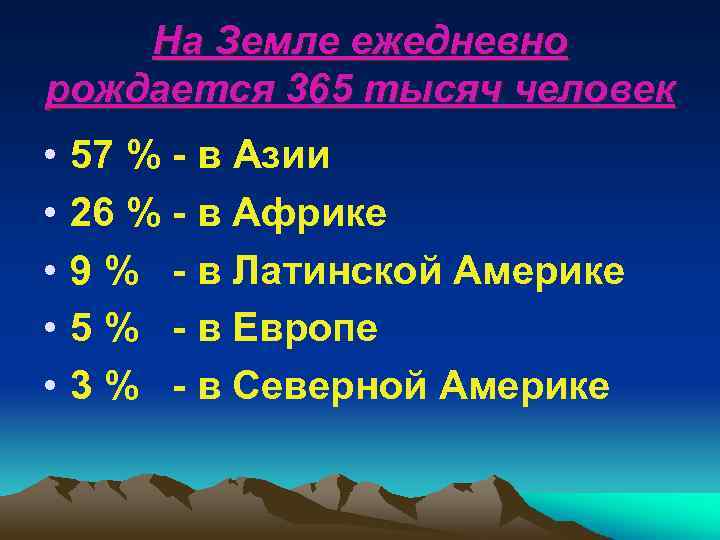 На Земле ежедневно рождается 365 тысяч человек

• 57 % - в Азии
• 26 % - в Африке
• 9 % - в Латинской Америке
• 5 % - в Европе
• 3 % - в Северной Америке